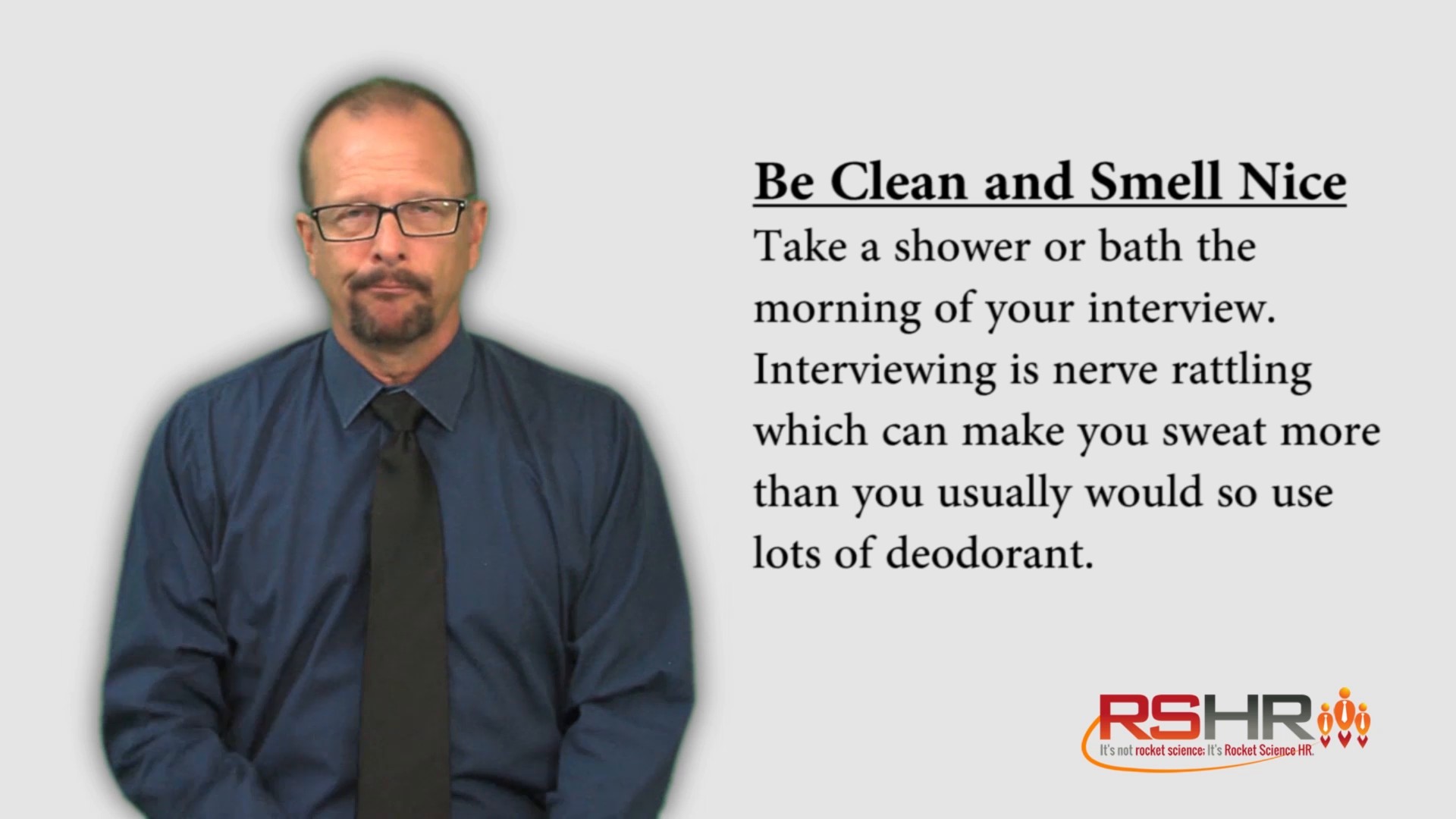 Be Clean and Smell Nice

Take a shower or bath the morning of your interview. Interviewing is nerve rattling which can make you sweat more than you usually would so use lots of deodorant.

RSHR
It's not rocket science; It's Rocket Science HR.